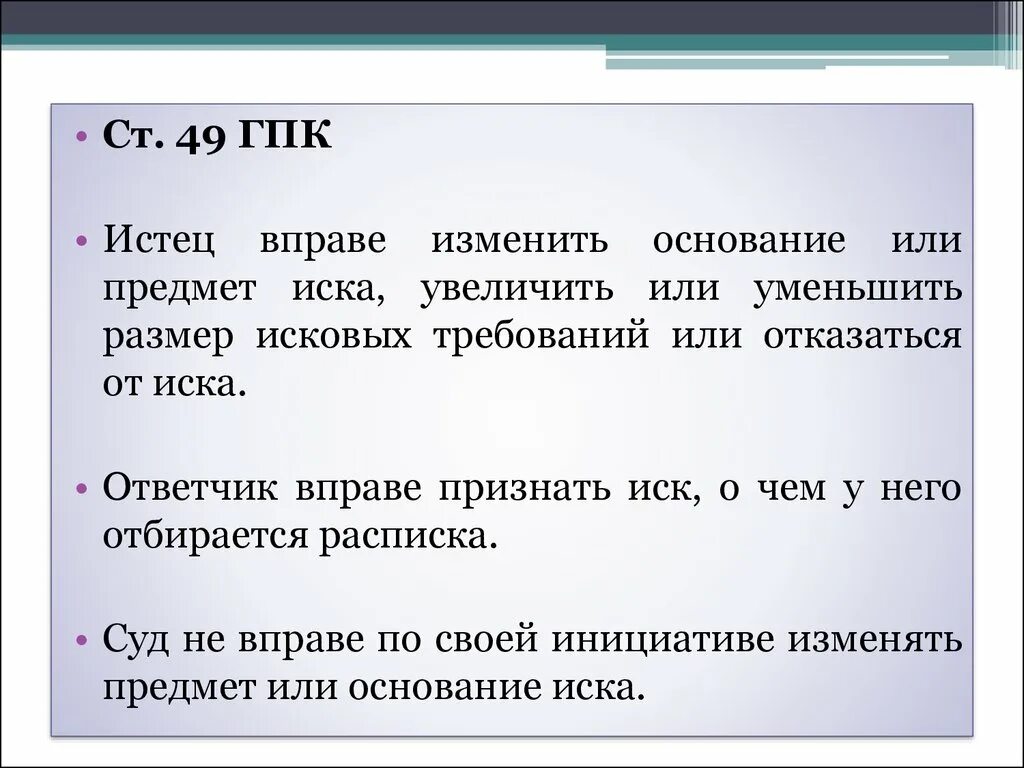 • Ст. 49 ГПК

• Истец вправе изменить основание или предмет иска, увеличить или уменьшить размер исковых требований или отказаться от иска.

• Ответчик вправе признать иск, о чем у него отбирается расписка.

• Суд не вправе по своей инициативе изменять предмет или основание иска.